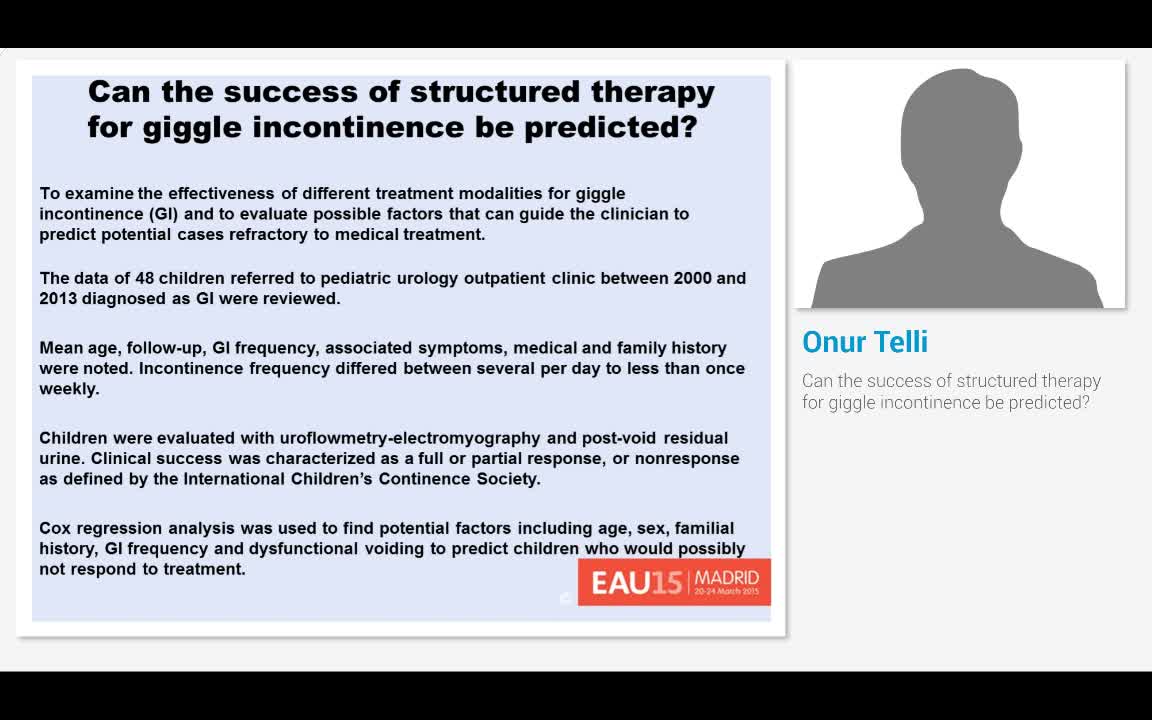 Can the success of structured therapy for giggle incontinence be predicted?

To examine the effectiveness of different treatment modalities for giggle incontinence (GI) and to evaluate possible factors that can guide the clinician to predict potential cases refractory to medical treatment.

The data of 48 children referred to pediatric urology outpatient clinic between 2000 and 2013 diagnosed as GI were reviewed.

Mean age, follow-up, GI frequency, associated symptoms, medical and family history were noted. Incontinence frequency differed between several per day to less than once weekly.

Children were evaluated with uroflowmetry-electromyography and post-void residual urine. Clinical success was characterized as a full or partial response, or nonresponse as defined by the International Children's Continence Society.

Cox regression analysis was used to find potential factors including age, sex, familial history, GI frequency and dysfunctional voiding to predict children who would possibly not respond to treatment.

EAU15 MADRID 20-24 March 2015

Onur Telli

Can the success of structured therapy for giggle incontinence be predicted?